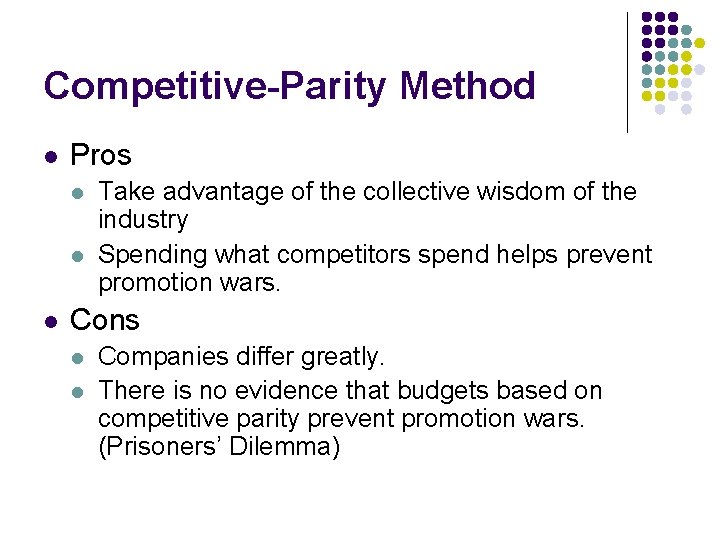 Competitive-Parity Method

- Pros
  - Take advantage of the collective wisdom of the industry
  - Spending what competitors spend helps prevent promotion wars.
- Cons
  - Companies differ greatly.
  - There is no evidence that budgets based on competitive parity prevent promotion wars. (Prisoners' Dilemma)